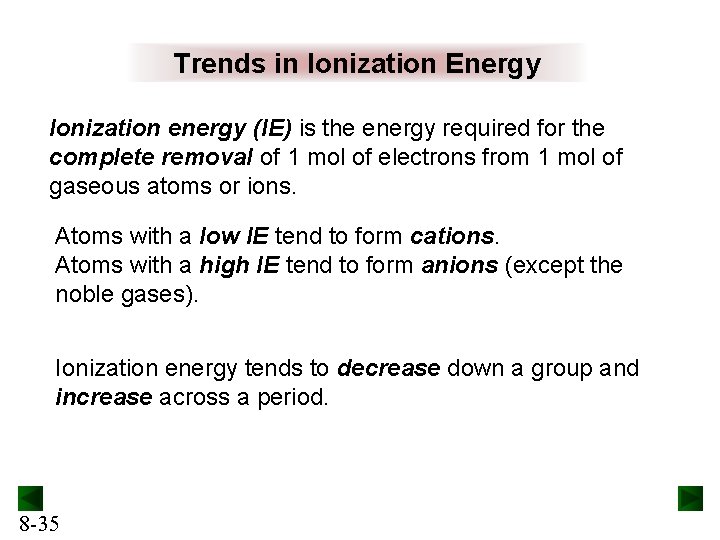 Trends in Ionization Energy

Ionization energy (IE) is the energy required for the complete removal of 1 mol of electrons from 1 mol of gaseous atoms or ions.

Atoms with a low IE tend to form cations.
Atoms with a high IE tend to form anions (except the noble gases).

Ionization energy tends to decrease down a group and increase across a period.

8-35